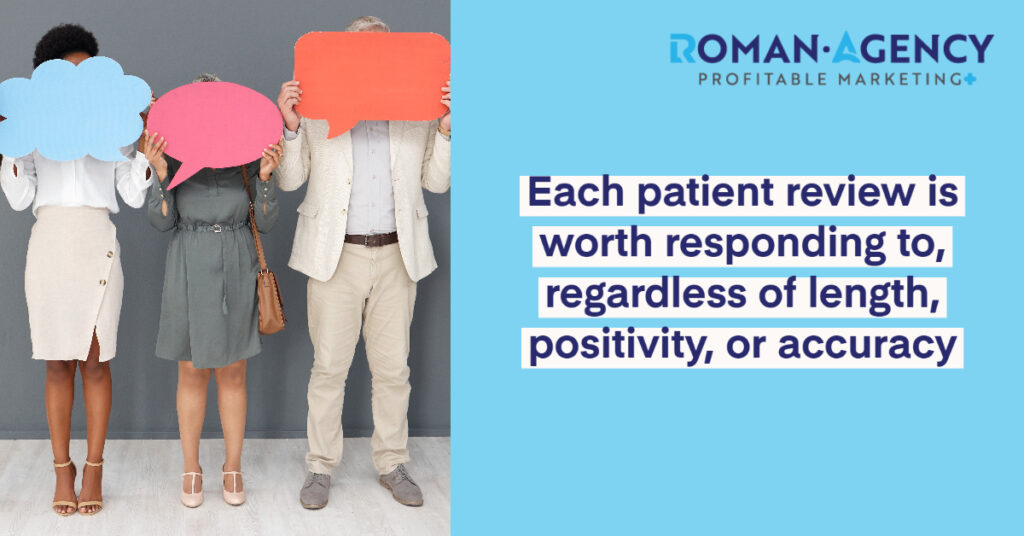 ROMAN·AGENCY
PROFITABLE MARKETING+

Each patient review is worth responding to, regardless of length, positivity, or accuracy